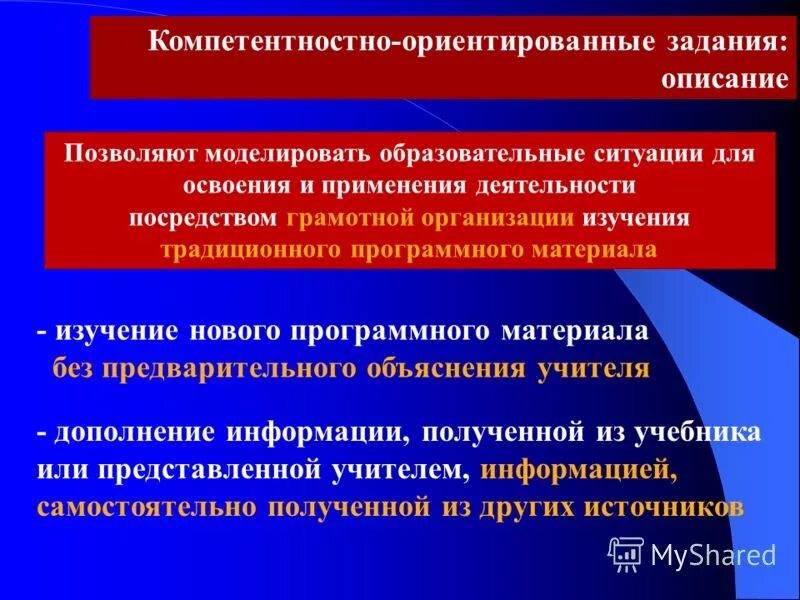 Компетентностно-ориентированные задания: описание

Позволяют моделировать образовательные ситуации для освоения и применения деятельности посредством грамотной организации изучения традиционного программного материала

- изучение нового программного материала без предварительного объяснения учителя

- дополнение информации, полученной из учебника или представленной учителем, информацией, самостоятельно полученной из других источников

MyShared